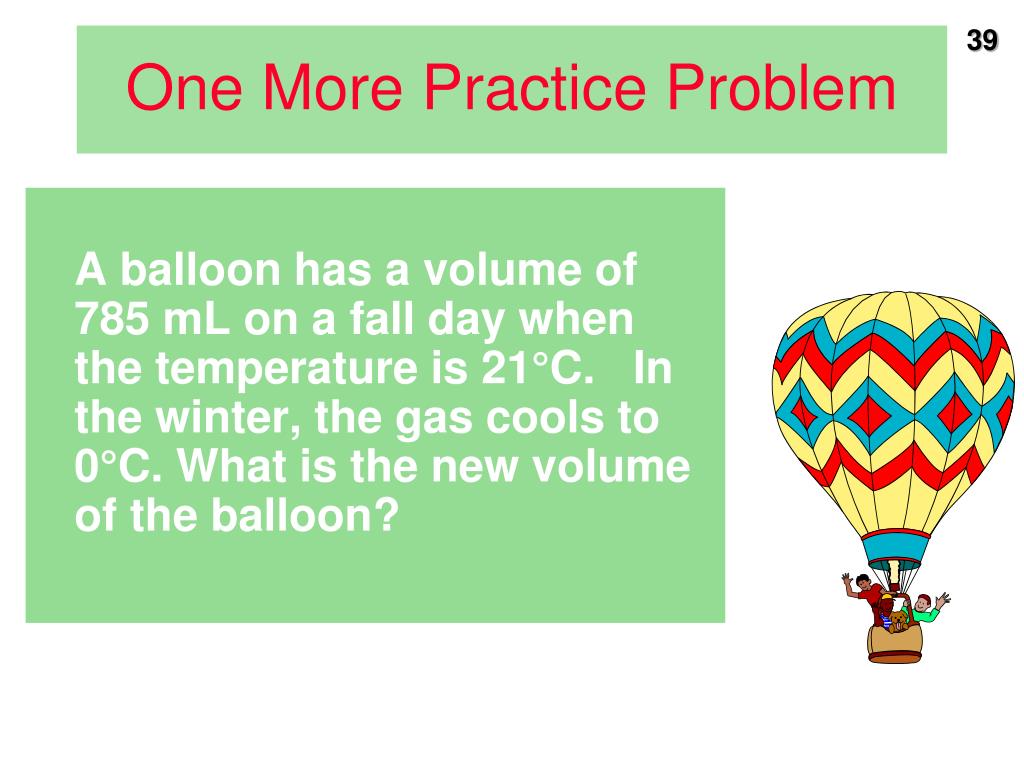 39

One More Practice Problem

A balloon has a volume of 785 mL on a fall day when the temperature is 21°C. In the winter, the gas cools to 0°C. What is the new volume of the balloon?